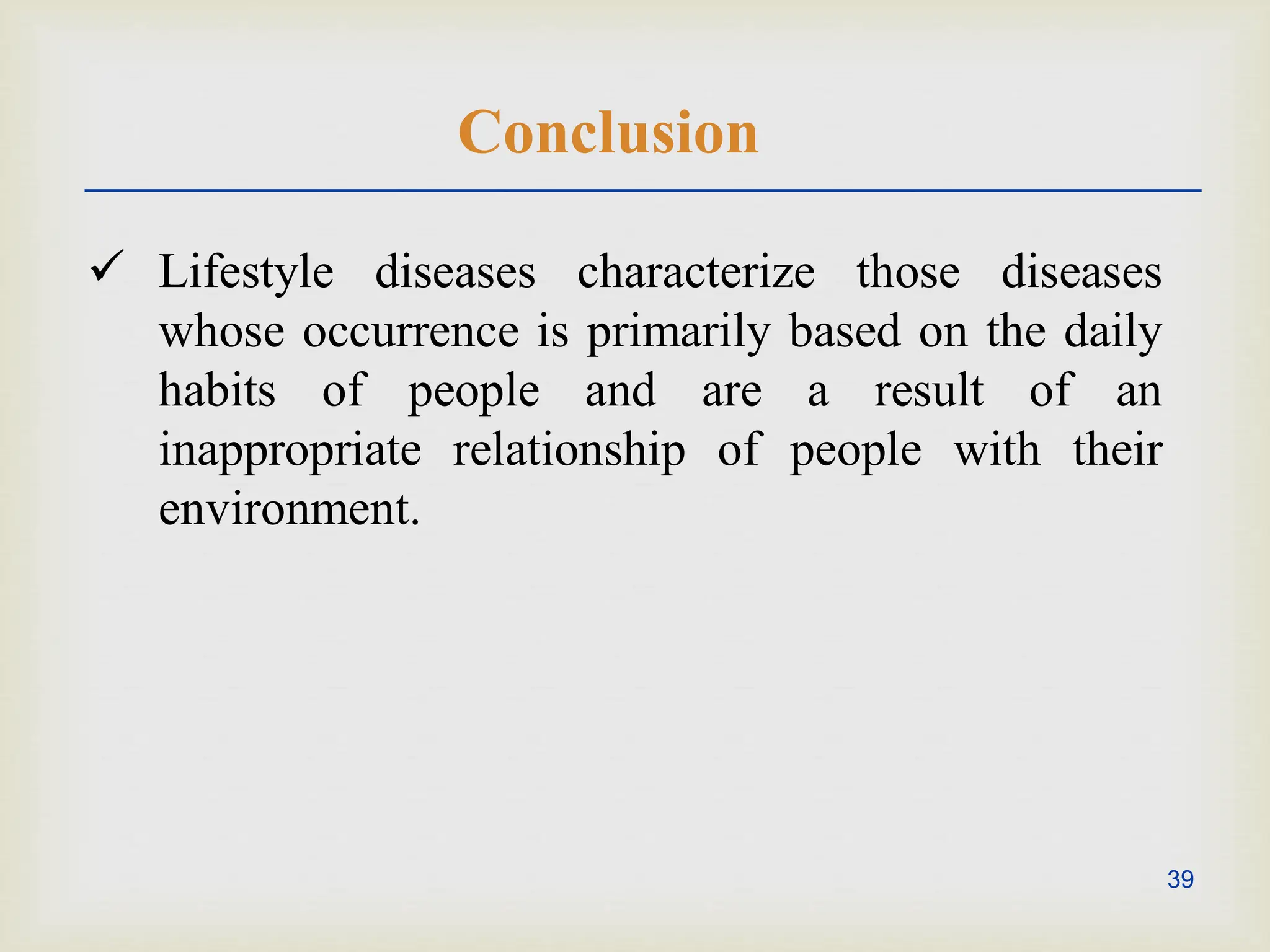 Conclusion

✓ Lifestyle diseases characterize those diseases whose occurrence is primarily based on the daily habits of people and are a result of an inappropriate relationship of people with their environment.

39